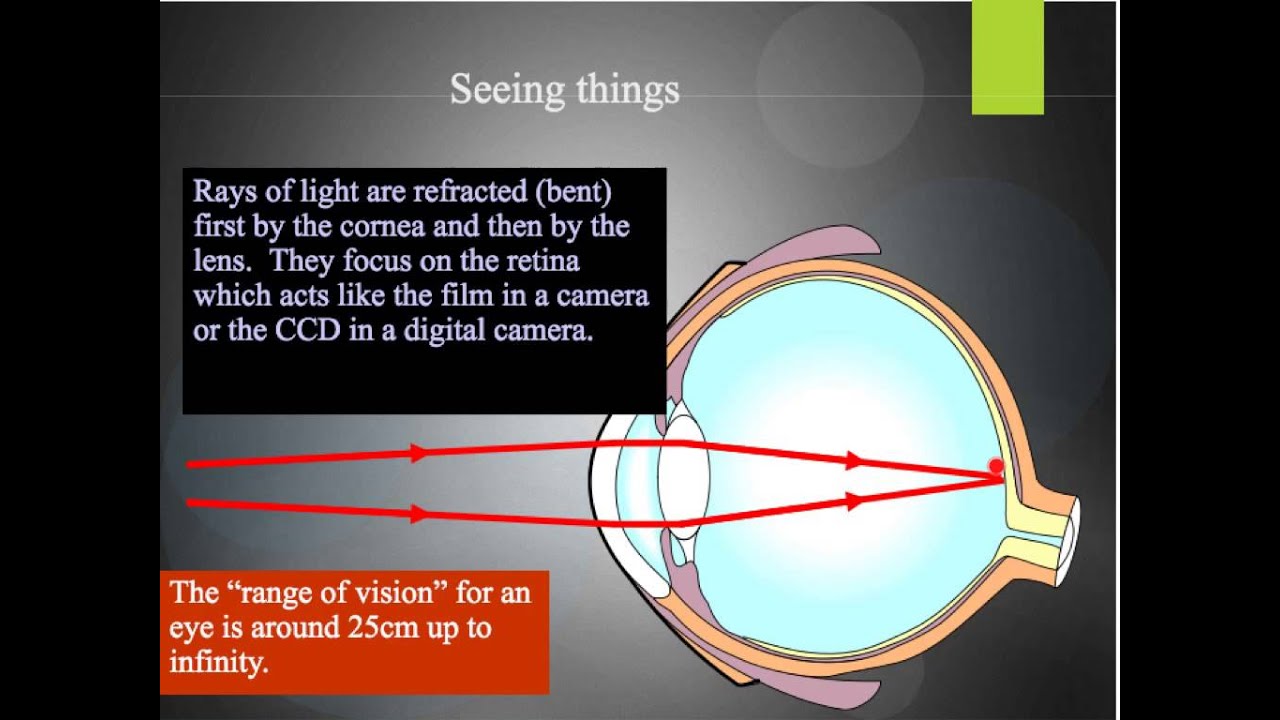 Seeing things

Rays of light are refracted (bent) first by the cornea and then by the lens. They focus on the retina which acts like the film in a camera or the CCD in a digital camera.

The “range of vision” for an eye is around 25cm up to infinity.